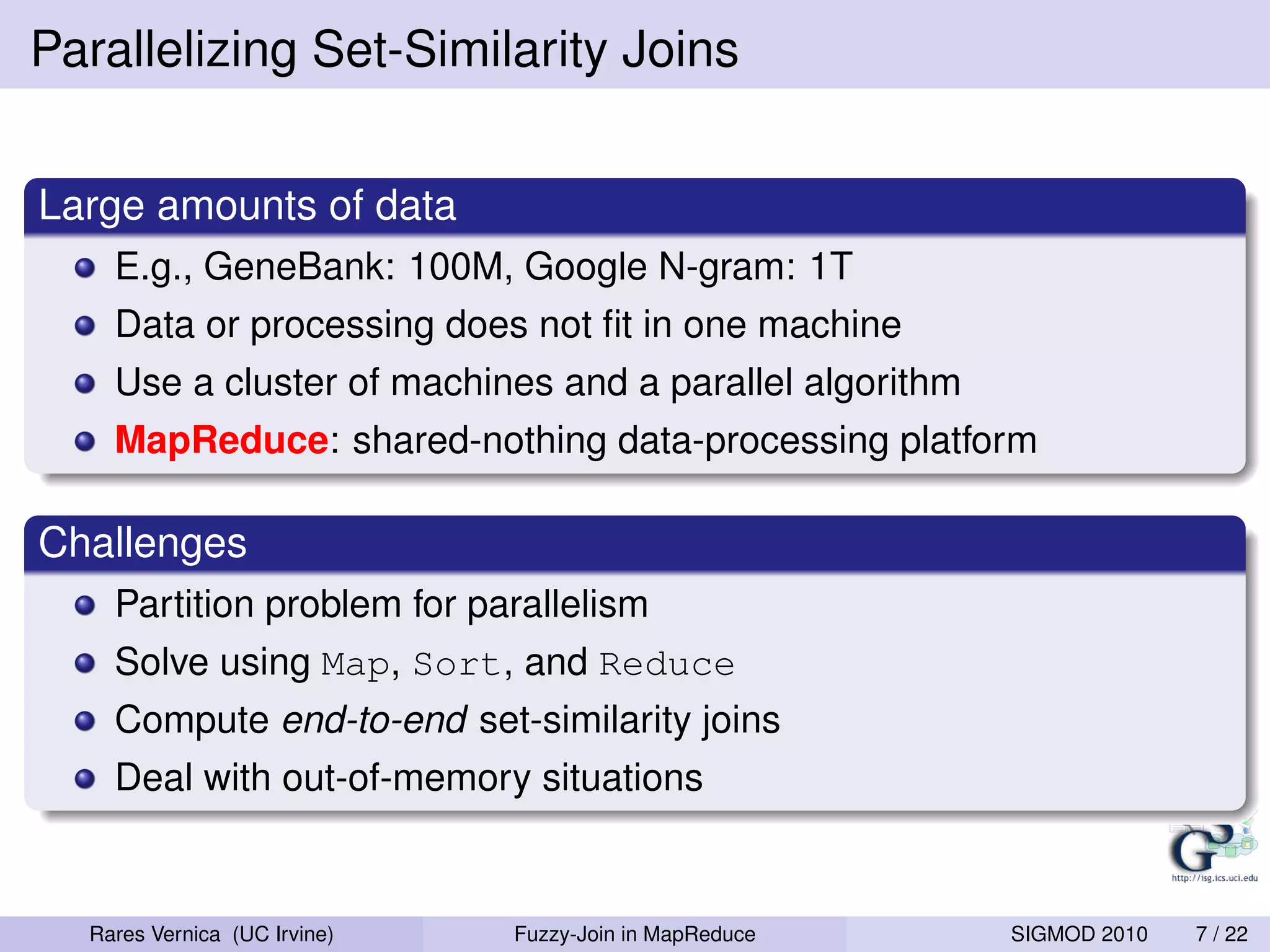 Parallelizing Set-Similarity Joins

Large amounts of data

- E.g., GeneBank: 100M, Google N-gram: 1T
- Data or processing does not fit in one machine
- Use a cluster of machines and a parallel algorithm
- MapReduce: shared-nothing data-processing platform

Challenges

- Partition problem for parallelism
- Solve using Map, Sort, and Reduce
- Compute end-to-end set-similarity joins
- Deal with out-of-memory situations

http://isg.ics.uci.edu

Rares Vernica (UC Irvine) Fuzzy-Join in MapReduce SIGMOD 2010 7 / 22